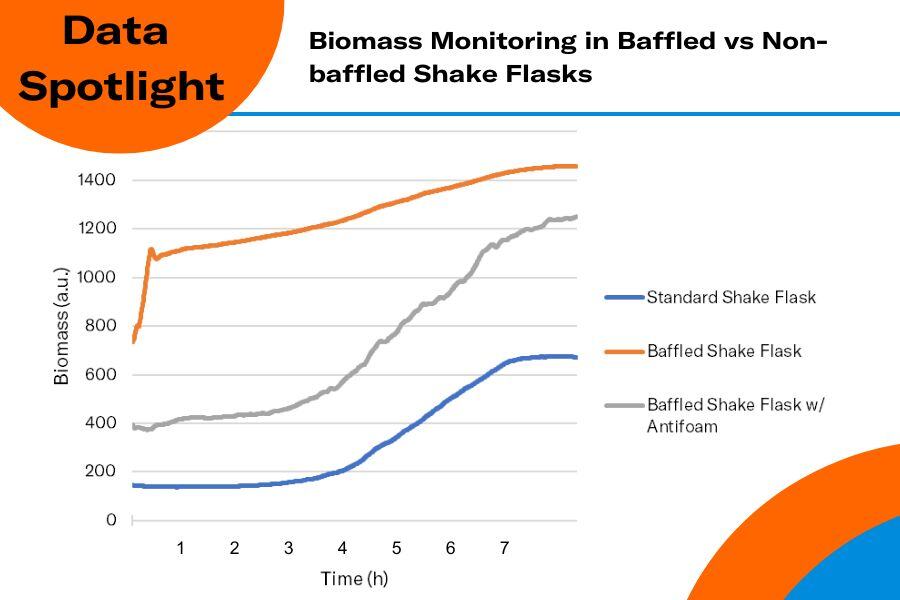 Data Spotlight

Biomass Monitoring in Baffled vs Non-baffled Shake Flasks

1400
1200
1000
800
600
400
200
0

Biomass (a.u.)

1 2 3 4 5 6 7

Time (h)

Standard Shake Flask

Baffled Shake Flask

Baffled Shake Flask w/ Antifoam